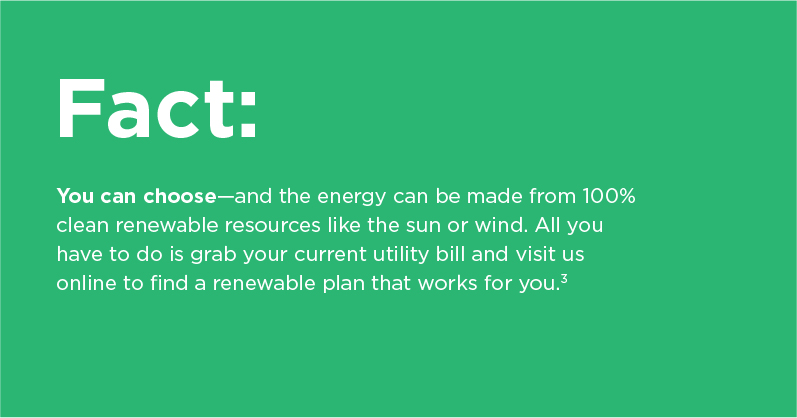 Fact:

You can choose—and the energy can be made from 100% clean renewable resources like the sun or wind. All you have to do is grab your current utility bill and visit us online to find a renewable plan that works for you.$^3$